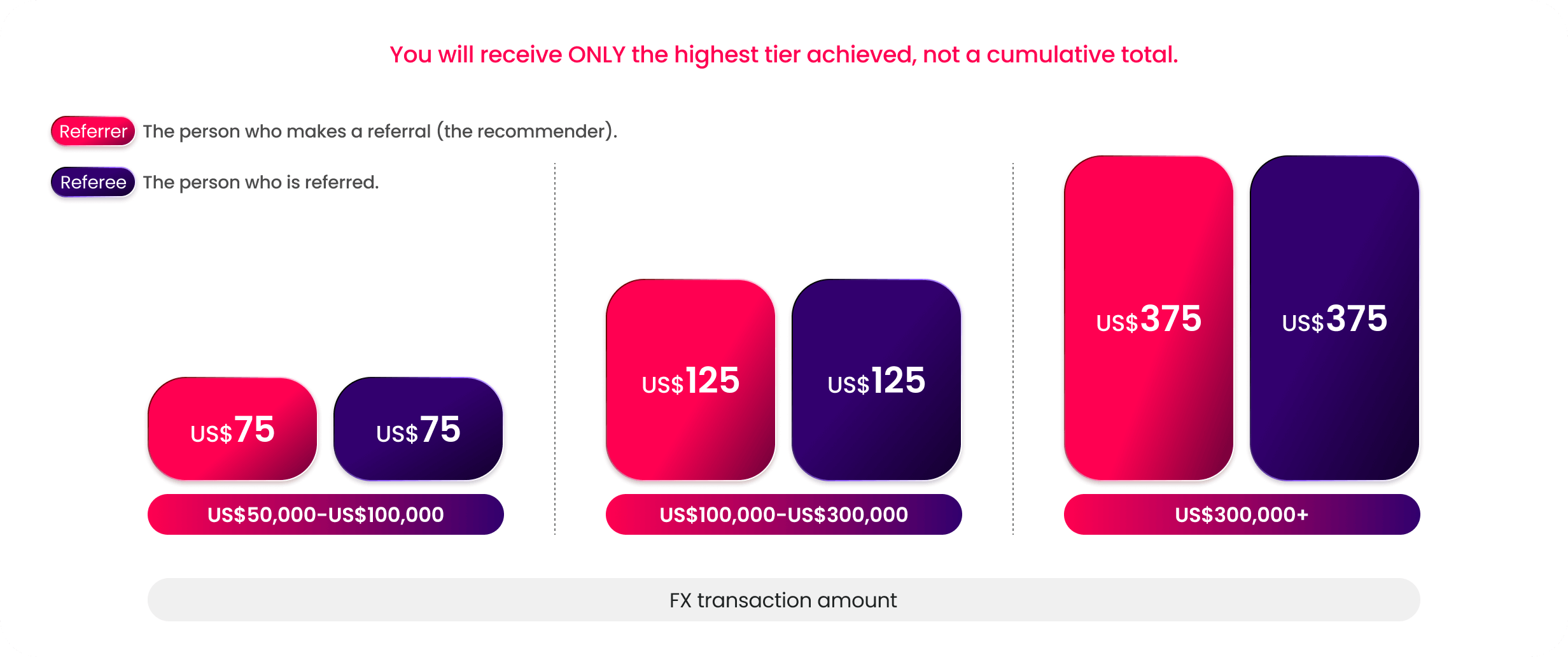 You will receive ONLY the highest tier achieved, not a cumulative total.

Referrer The person who makes a referral (the recommender).

Referee The person who is referred.

US$75 US$75

US$50,000-US$100,000

US$125 US$125

US$100,000-US$300,000

US$375 US$375

US$300,000+

FX transaction amount